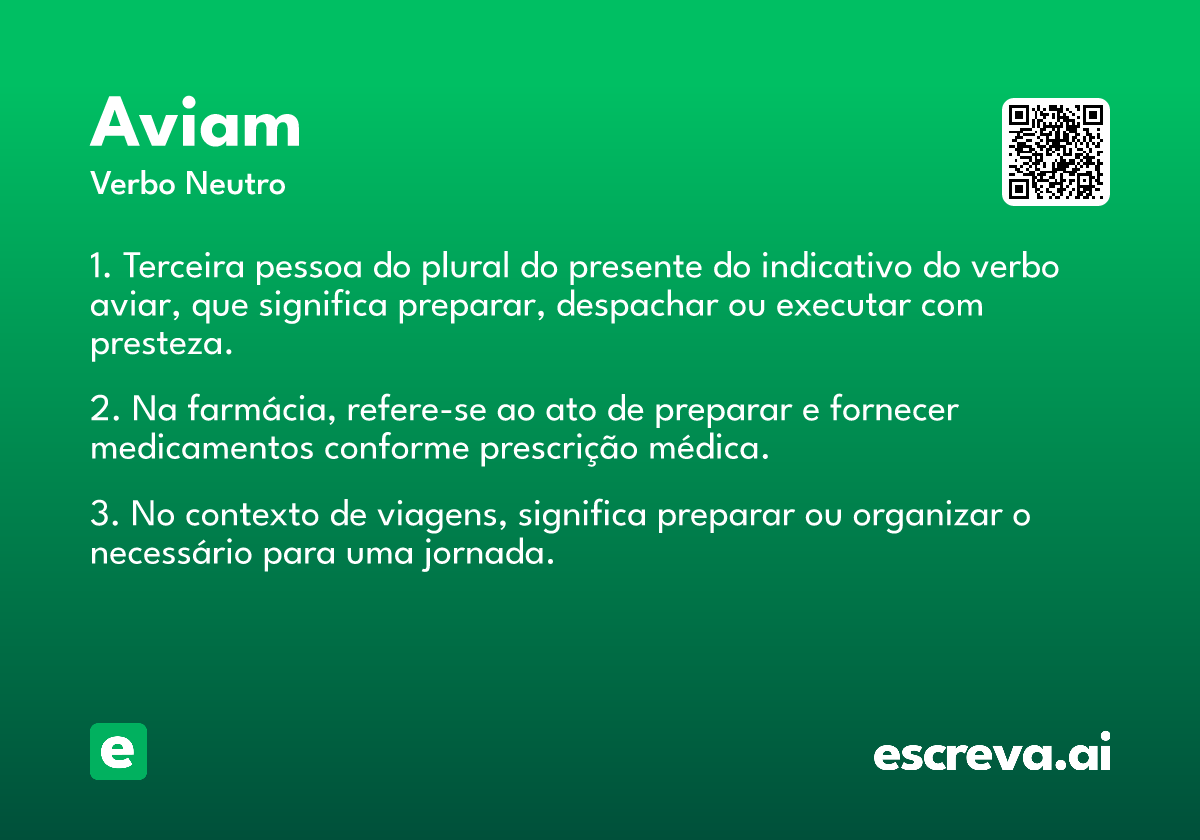 Aviam
Verbo Neutro

1. Terceira pessoa do plural do presente do indicativo do verbo aviar, que significa preparar, despachar ou executar com presteza.

2. Na farmácia, refere-se ao ato de preparar e fornecer medicamentos conforme prescrição médica.

3. No contexto de viagens, significa preparar ou organizar o necessário para uma jornada.

e

escreva.ai